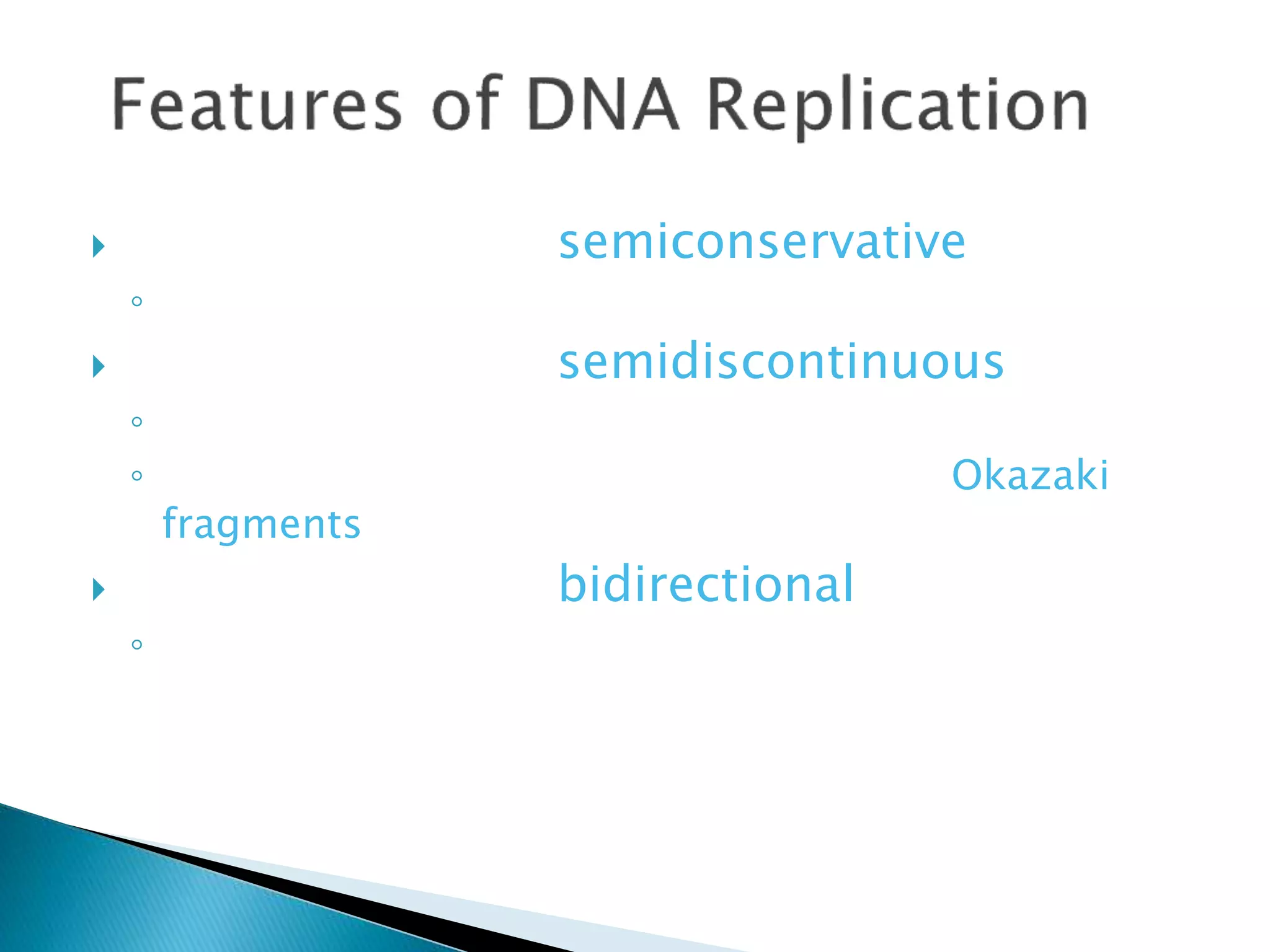 Features of DNA Replication

semiconservative

semidiscontinuous

Okazaki fragments

bidirectional